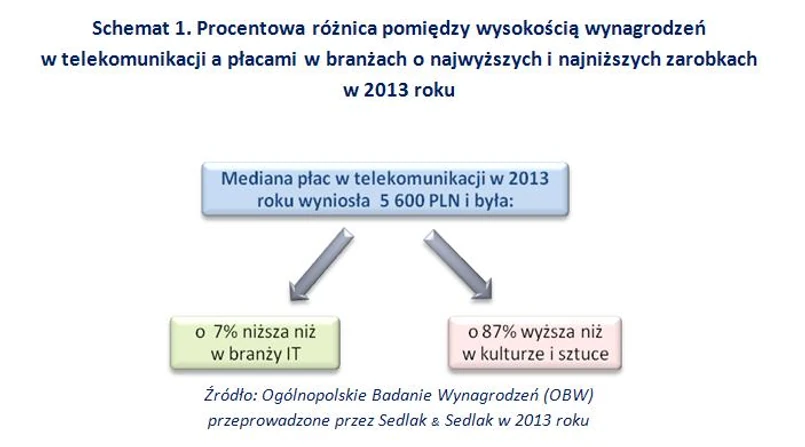 Schemat 1. Procentowa różnica pomiędzy wysokością wynagrodzeń w telekomunikacji a płacami w branżach o najwyższych i najniższych zarobkach w 2013 roku

Mediana płac w telekomunikacji w 2013 roku wyniosła 5 600 PLN i była:

o 7% niższa niż w branży IT

o 87% wyższa niż w kulturze i sztuce

Źródło: Ogólnopolskie Badanie Wynagrodzeń (OBW) przeprowadzone przez Sedlak & Sedlak w 2013 roku